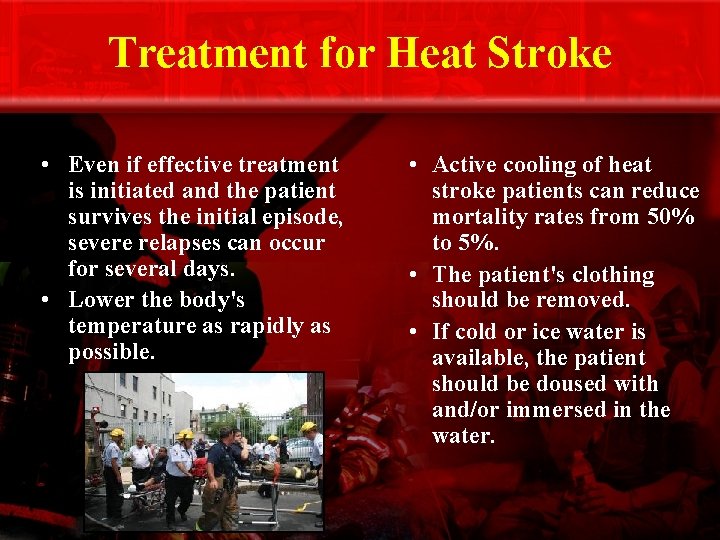 Treatment for Heat Stroke

• Even if effective treatment is initiated and the patient survives the initial episode, severe relapses can occur for several days.

• Lower the body's temperature as rapidly as possible.

• Active cooling of heat stroke patients can reduce mortality rates from 50% to 5%.

• The patient's clothing should be removed.

• If cold or ice water is available, the patient should be doused with and/or immersed in the water.